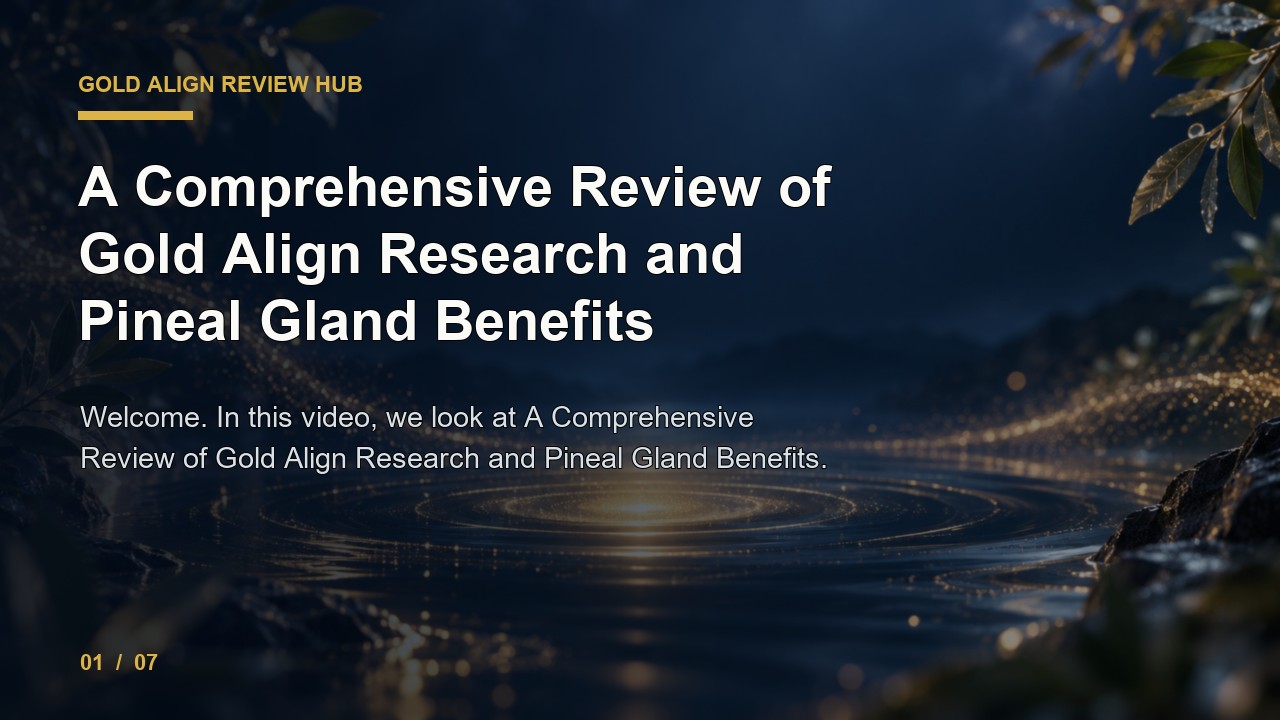 GOLD ALIGN REVIEW HUB

A Comprehensive Review of Gold Align Research and Pineal Gland Benefits

Welcome. In this video, we look at A Comprehensive Review of Gold Align Research and Pineal Gland Benefits.

01 / 07